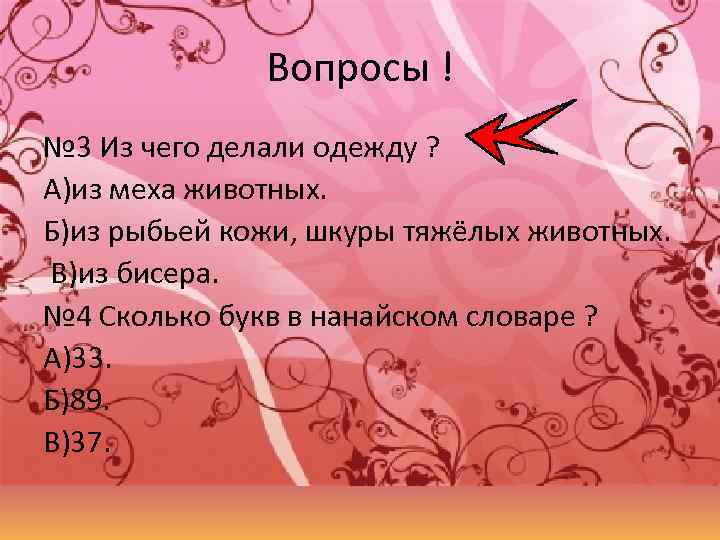 Вопросы !

№3 Из чего делали одежду ?
А)из меха животных.
Б)из рыбьей кожи, шкуры тяжёлых животных.
В)из бисера.
№4 Сколько букв в нанайском словаре ?
А)33.
Б)89.
В)37.